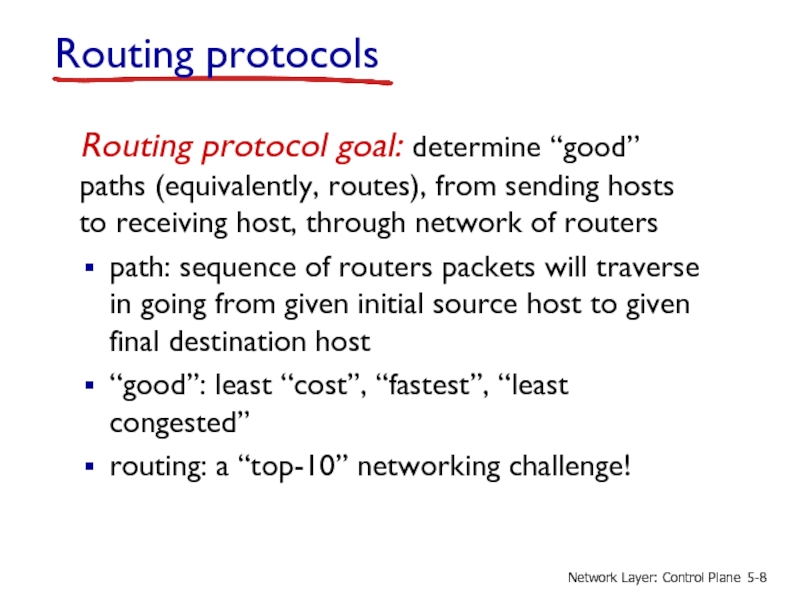 Routing protocols

Routing protocol goal: determine “good” paths (equivalently, routes), from sending hosts to receiving host, through network of routers

▪ path: sequence of routers packets will traverse in going from given initial source host to given final destination host
▪ “good”: least “cost”, “fastest”, “least congested”
▪ routing: a “top-10” networking challenge!

Network Layer: Control Plane 5-8